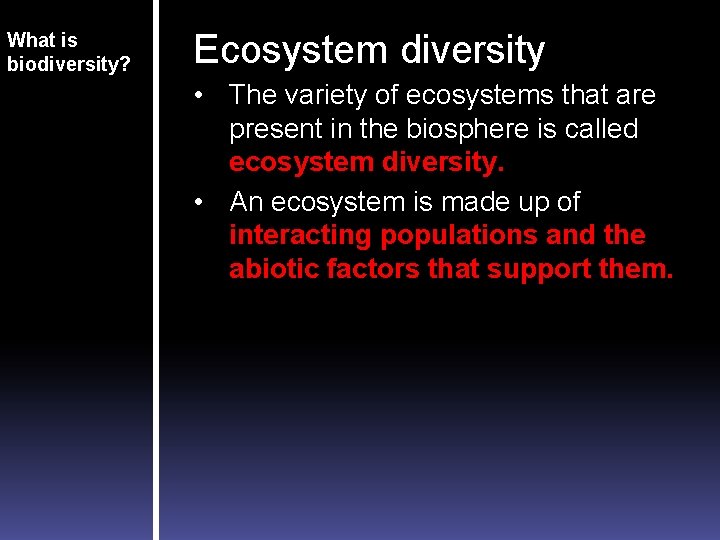 What is biodiversity?

Ecosystem diversity

• The variety of ecosystems that are present in the biosphere is called ecosystem diversity.

• An ecosystem is made up of interacting populations and the abiotic factors that support them.